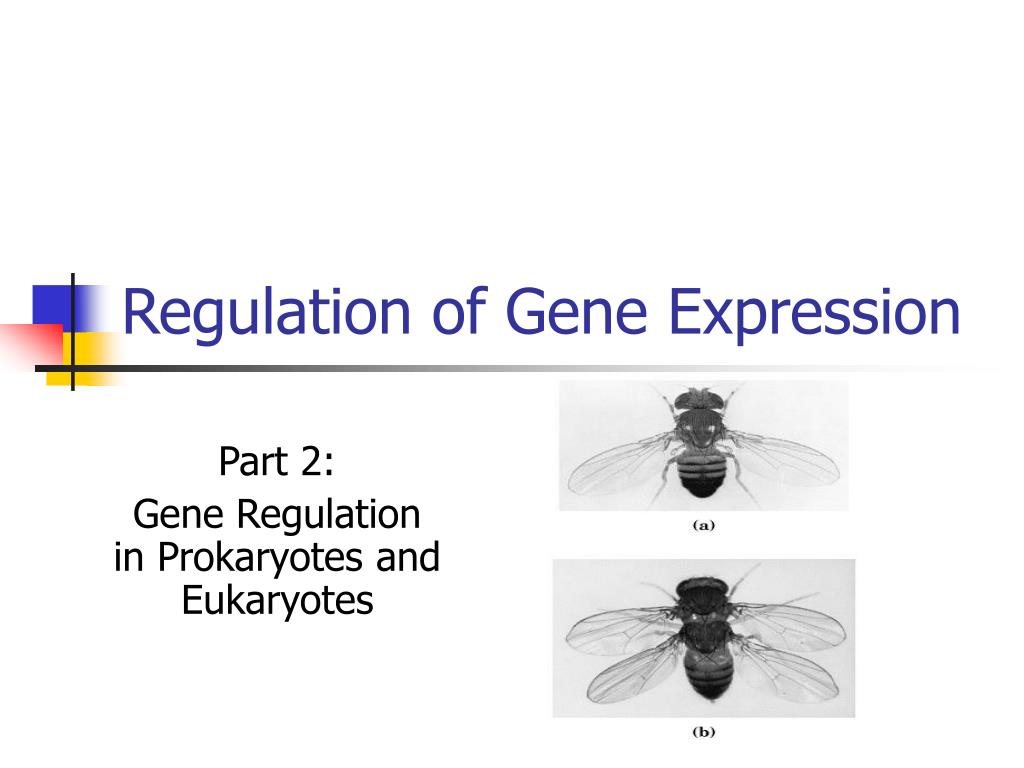 Regulation of Gene Expression

Part 2:

Gene Regulation in Prokaryotes and Eukaryotes

(a)

(b)